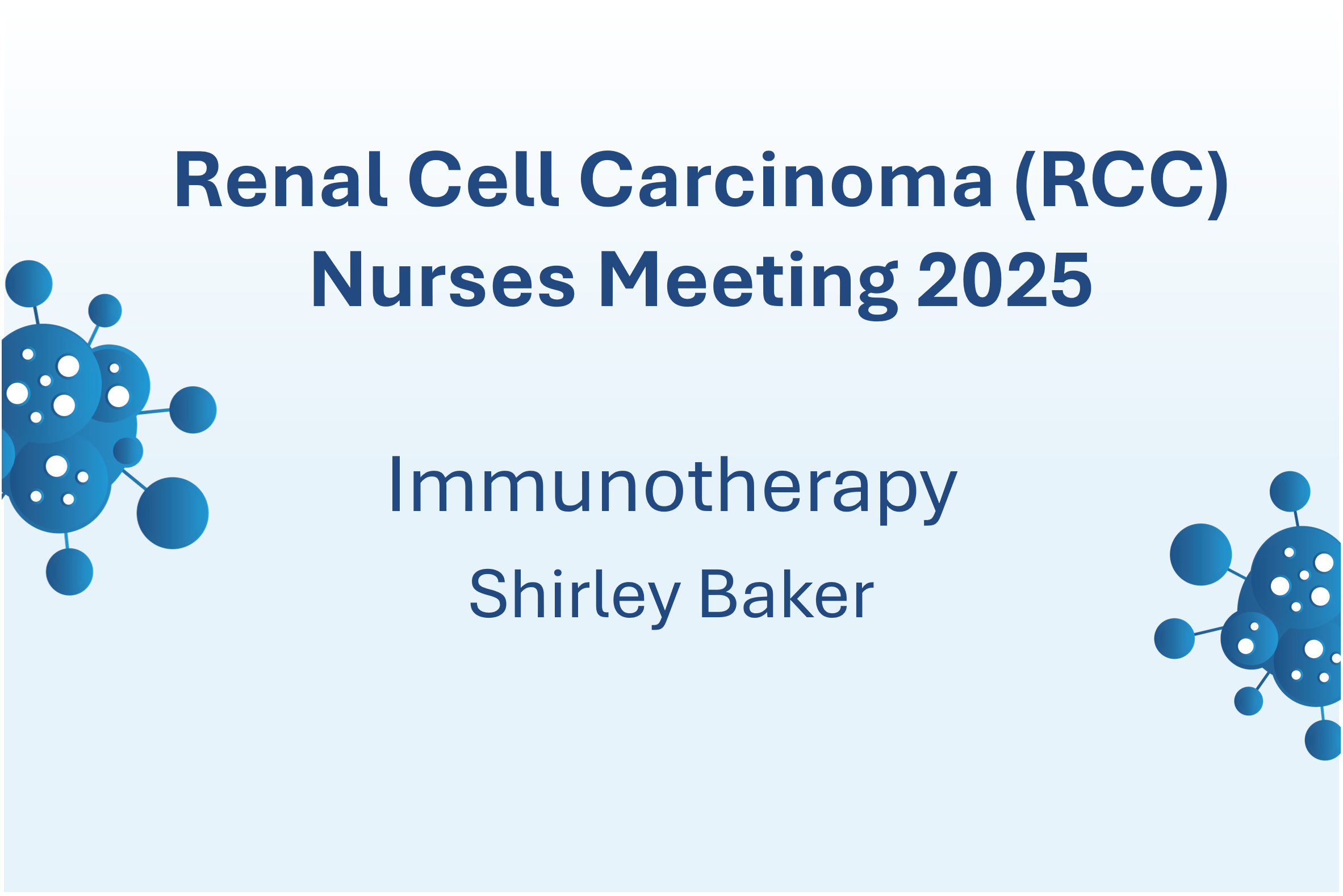 Renal Cell Carcinoma (RCC)
Nurses Meeting 2025

Immunotherapy
Shirley Baker